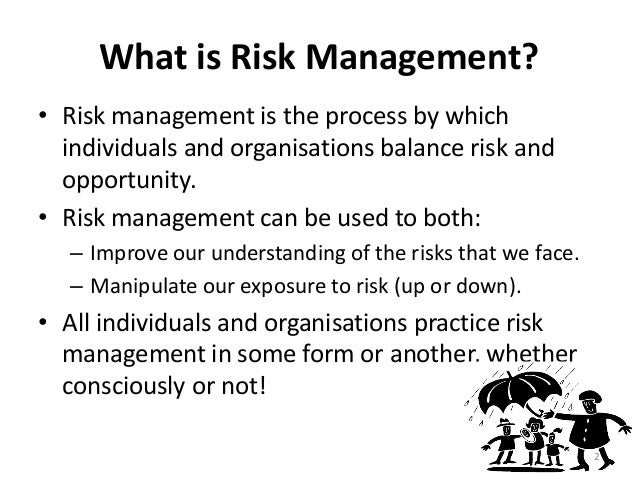 What is Risk Management?

• Risk management is the process by which individuals and organisations balance risk and opportunity.

• Risk management can be used to both:
– Improve our understanding of the risks that we face.
– Manipulate our exposure to risk (up or down).

• All individuals and organisations practice risk management in some form or another. whether consciously or not!

2